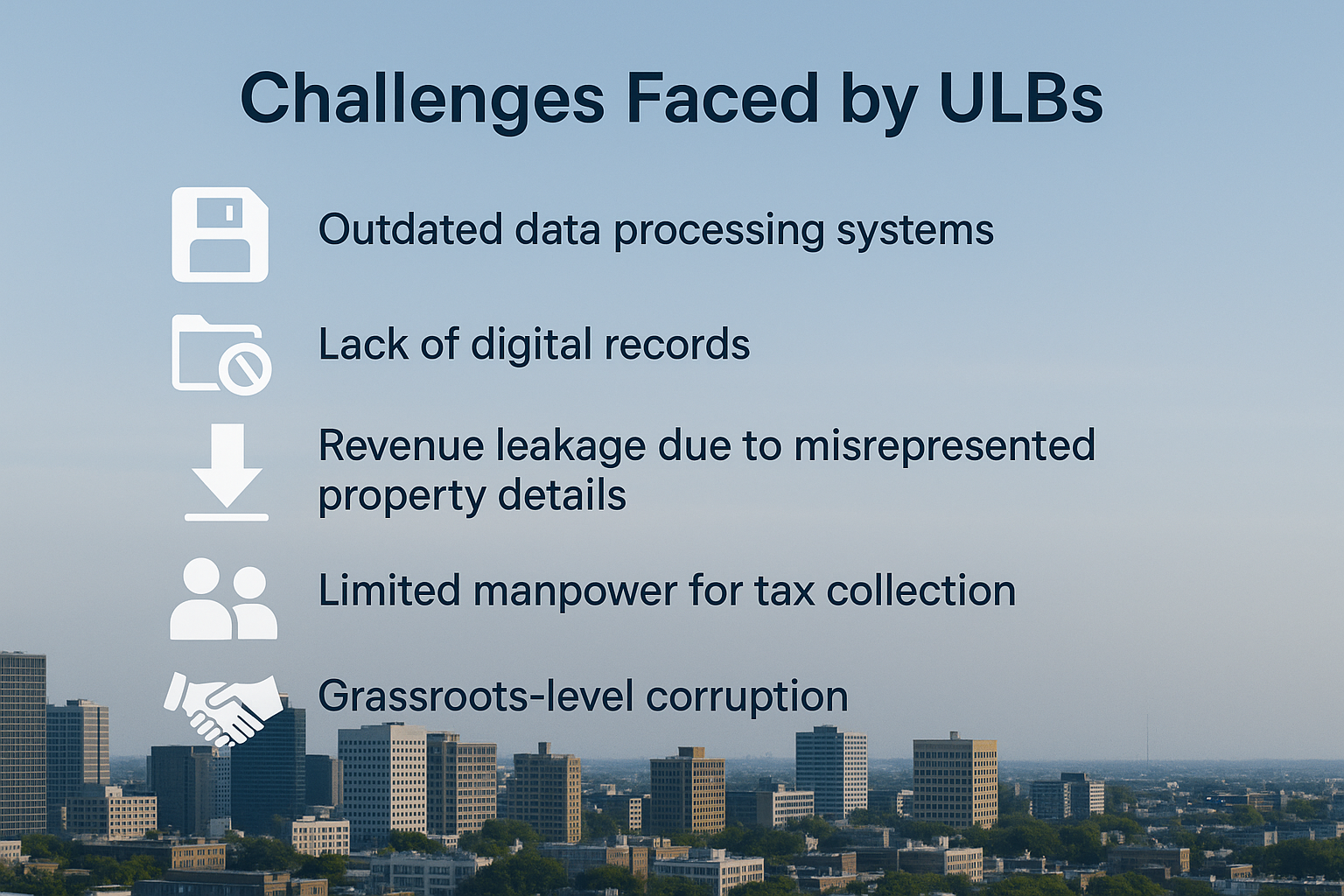 Challenges Faced by ULBs

Outdated data processing systems

Lack of digital records

Revenue leakage due to misrepresented property details

Limited manpower for tax collection

Grassroots-level corruption